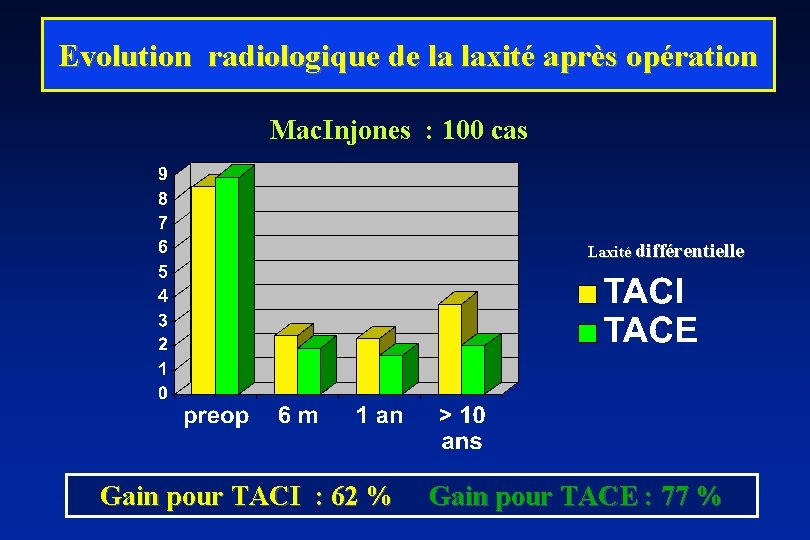 Evolution radiologique de la laxité après opération

MacInjones : 100 cas

9
8
7
6
5
4
3
2
1
0

preop
6 m
1 an
> 10 ans

Laxité différentielle

TACI
TACE

Gain pour TACI : 62 % Gain pour TACE : 77 %